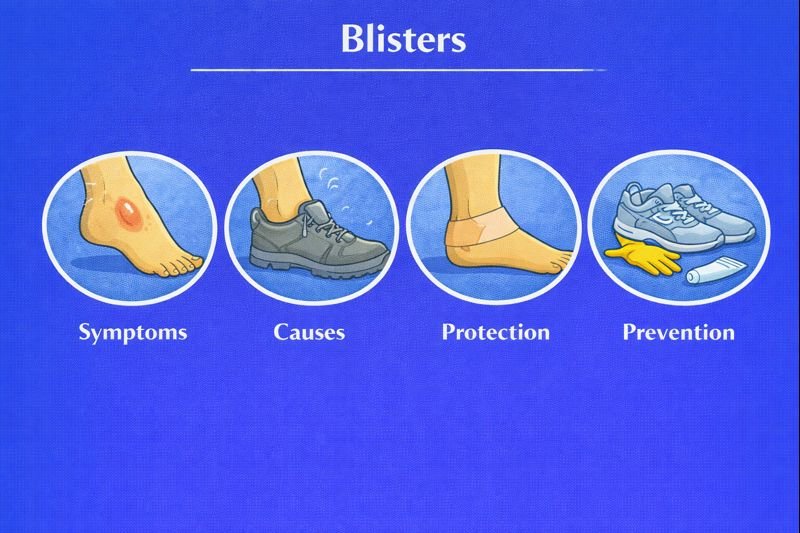 Blisters

Symptoms

Causes

Protection

Prevention